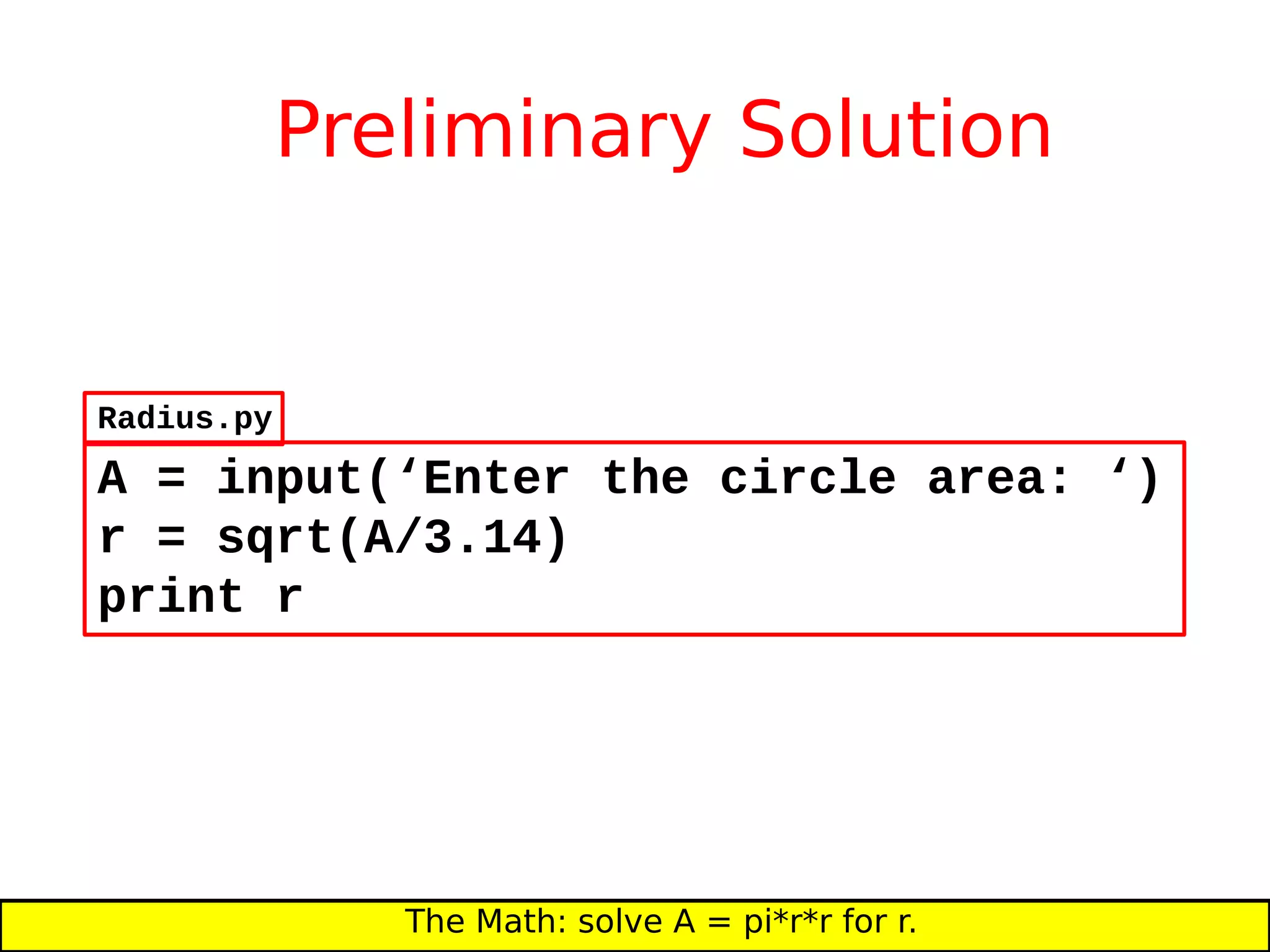 Preliminary Solution

Radius.py

A = input(‘Enter the circle area: ‘)
r = sqrt(A/3.14)
print r

The Math: solve A = pi*r*r for r.